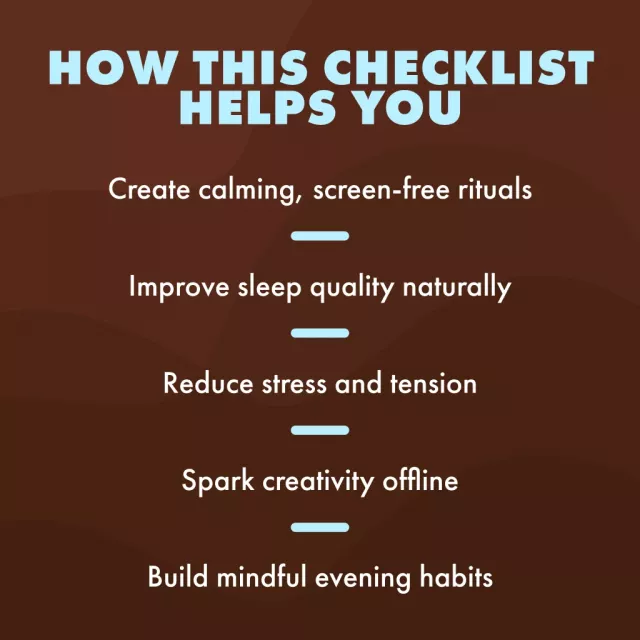 HOW THIS CHECKLIST HELPS YOU

Create calming, screen-free rituals

Improve sleep quality naturally

Reduce stress and tension

Spark creativity offline

Build mindful evening habits